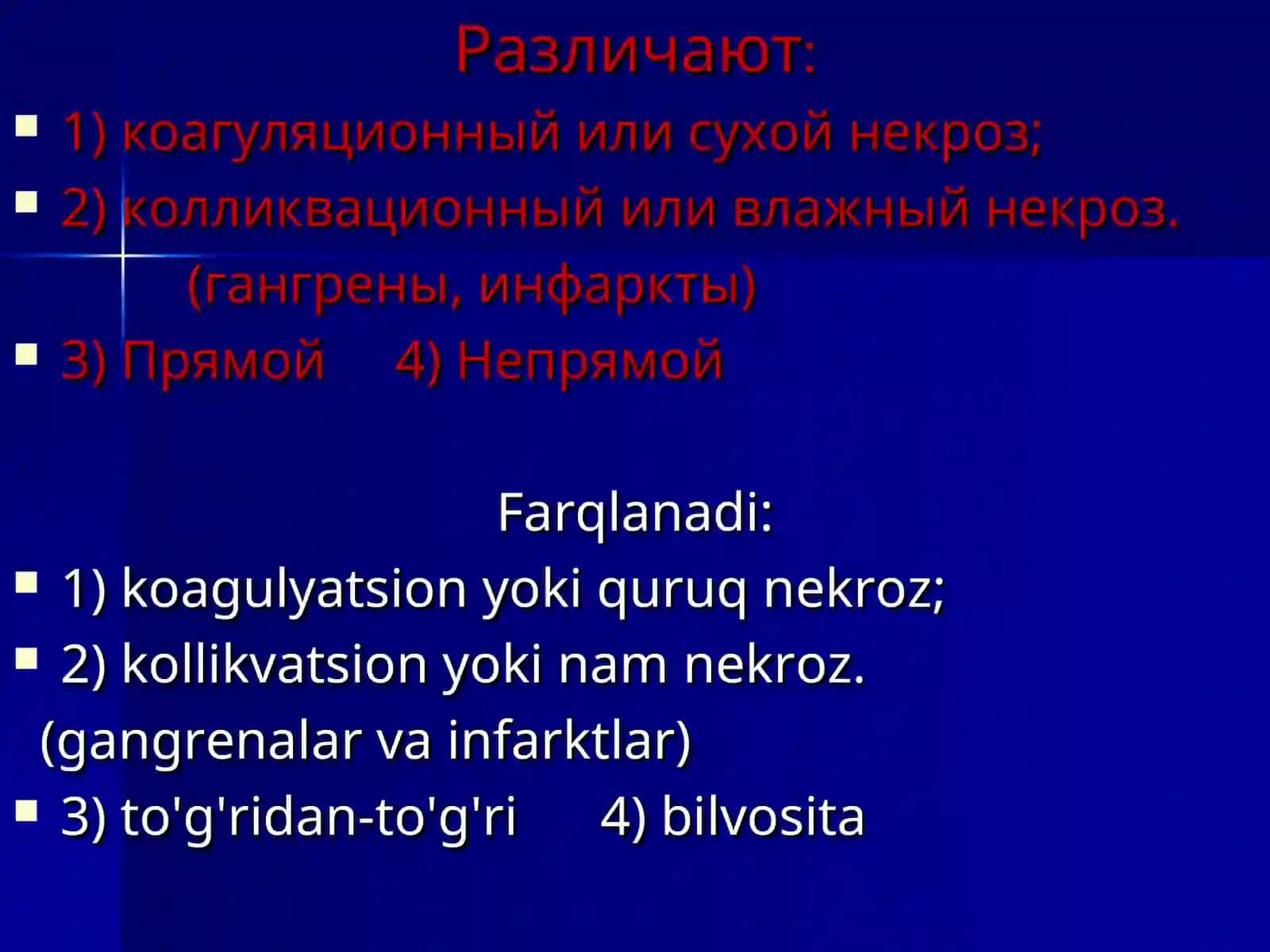 Различают:

1) коагуляционный или сухой некроз;

2) колликвационный или влажный некроз. (гангрены, инфаркты)

3) Прямой 4) Непрямой

Farqlanadi:

1) koagulyatsion yoki quruq nekroz;

2) kollikvatsion yoki nam nekroz. (gangrenalar va infarktlar)

3) to'g'ridan-to'g'ri 4) bilvosita